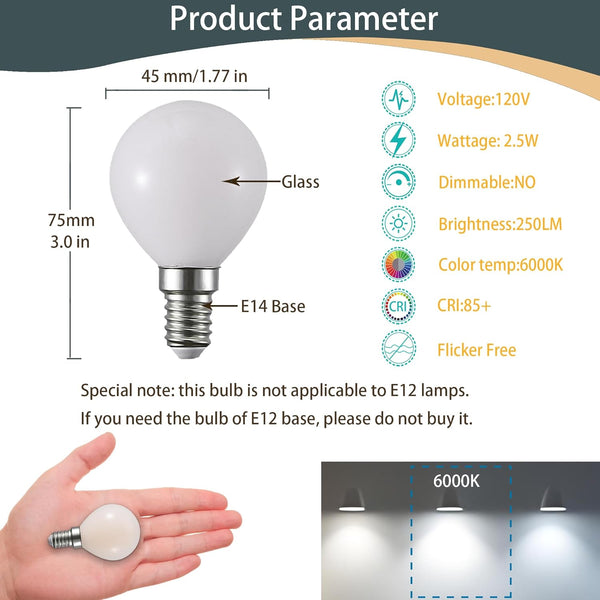 Product Parameter

45 mm/1.77 in

75mm
3.0 in

Glass

E14 Base

Voltage:120V

Wattage: 2.5W

Dimmable:NO

Brightness:250LM

Color temp:6000K

CRI

CRI:85+

Flicker Free

Special note: this bulb is not applicable to E12 lamps.
If you need the bulb of E12 base, please do not buy it.

6000K